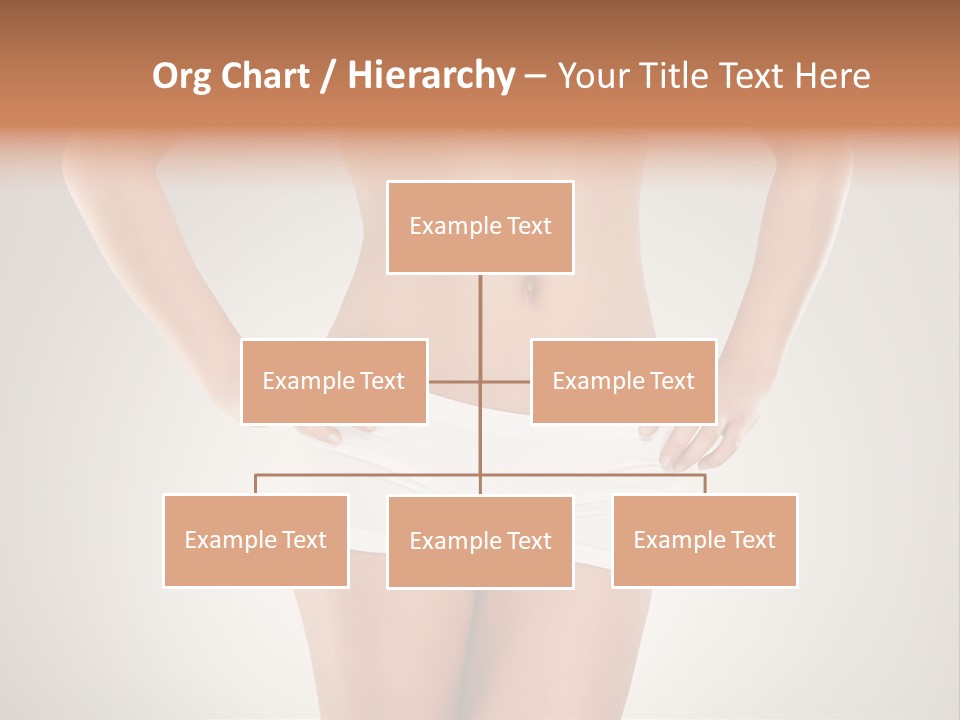 Org Chart / Hierarchy – Your Title Text Here

Example Text

Example Text

Example Text

Example Text

Example Text

Example Text